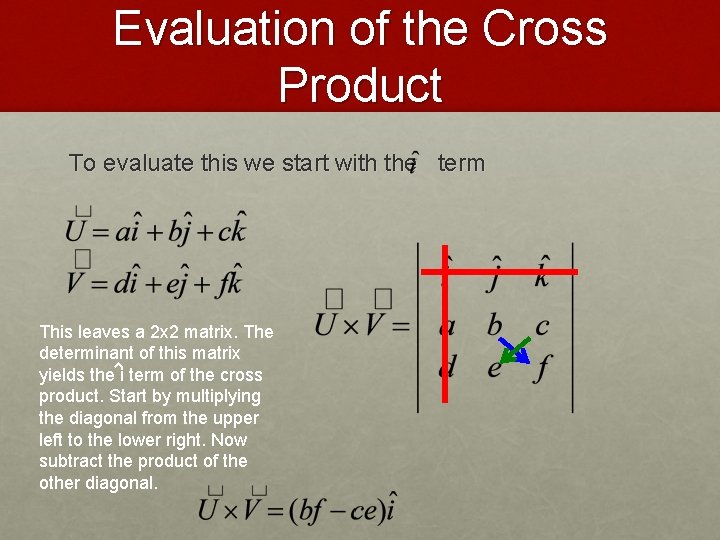 Evaluation of the Cross Product

To evaluate this we start with the $\hat{i}$ term

$\vec{U} = a\hat{i} + b\hat{j} + c\hat{k}$
$\vec{V} = d\hat{i} + e\hat{j} + f\hat{k}$

$\vec{U} \times \vec{V} = \begin{vmatrix} \hat{i} & \hat{j} & \hat{k} \\ a & b & c \\ d & e & f \end{vmatrix}$

This leaves a 2x2 matrix. The determinant of this matrix yields the $\hat{i}$ term of the cross product. Start by multiplying the diagonal from the upper left to the lower right. Now subtract the product of the other diagonal.

$\vec{U} \times \vec{V} = (bf - ce)\hat{i}$